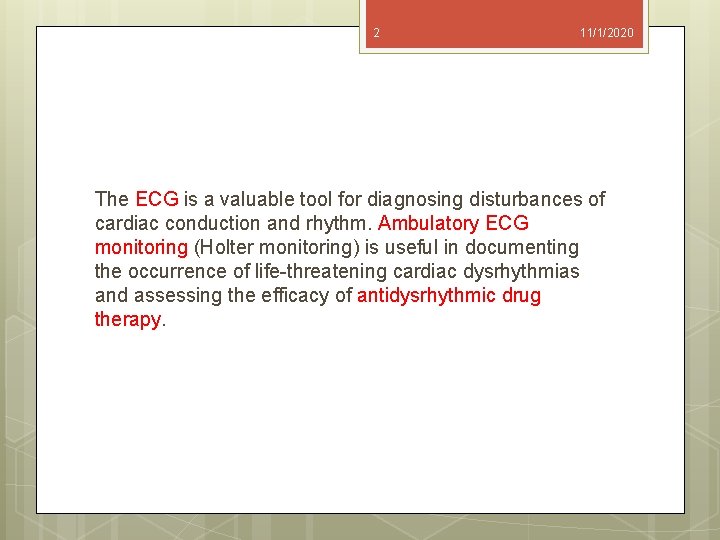 2 11/1/2020

The ECG is a valuable tool for diagnosing disturbances of cardiac conduction and rhythm. Ambulatory ECG monitoring (Holter monitoring) is useful in documenting the occurrence of life-threatening cardiac dysrhythmias and assessing the efficacy of antidysrhythmic drug therapy.